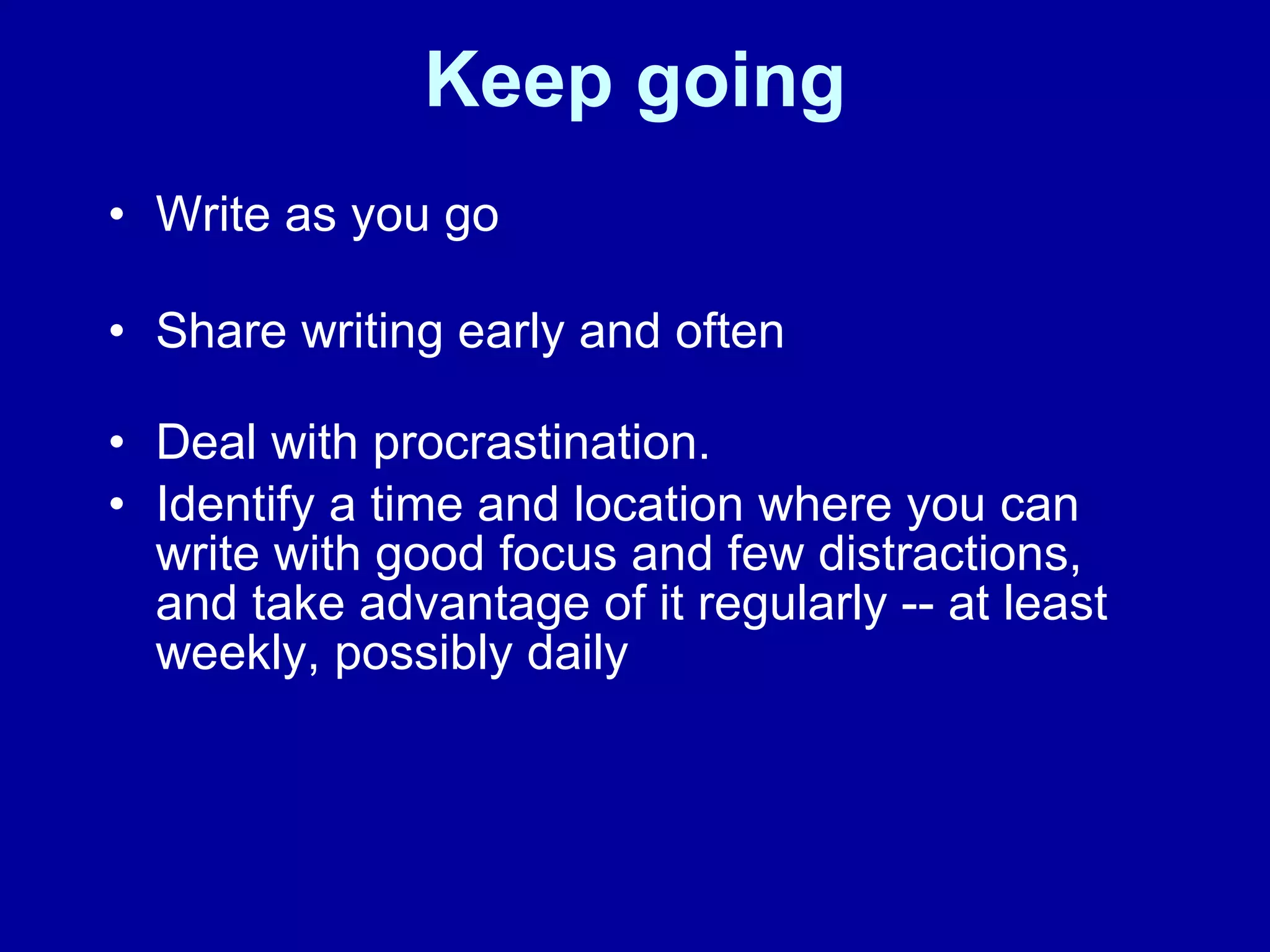 Keep going

• Write as you go

• Share writing early and often

• Deal with procrastination.
• Identify a time and location where you can write with good focus and few distractions, and take advantage of it regularly -- at least weekly, possibly daily